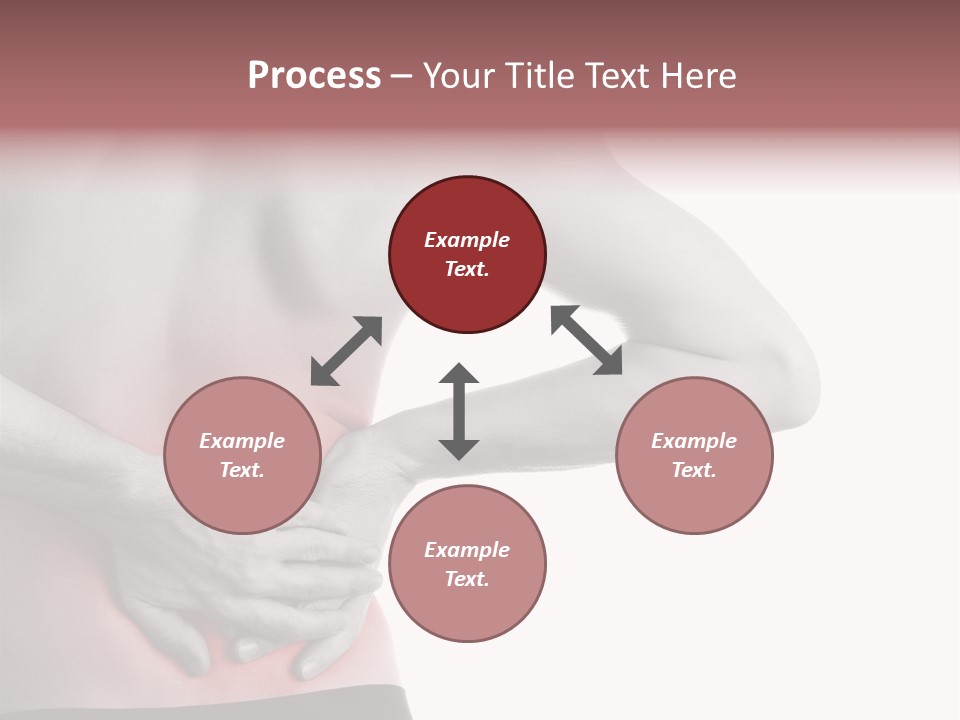 Process – Your Title Text Here

Example Text.

Example Text.

Example Text.

Example Text.